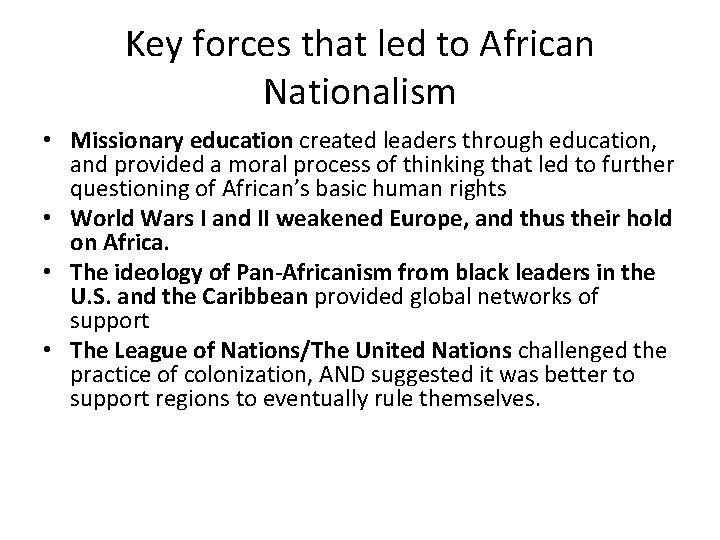 Key forces that led to African Nationalism

• Missionary education created leaders through education, and provided a moral process of thinking that led to further questioning of African's basic human rights
• World Wars I and II weakened Europe, and thus their hold on Africa.
• The ideology of Pan-Africanism from black leaders in the U.S. and the Caribbean provided global networks of support
• The League of Nations/The United Nations challenged the practice of colonization, AND suggested it was better to support regions to eventually rule themselves.